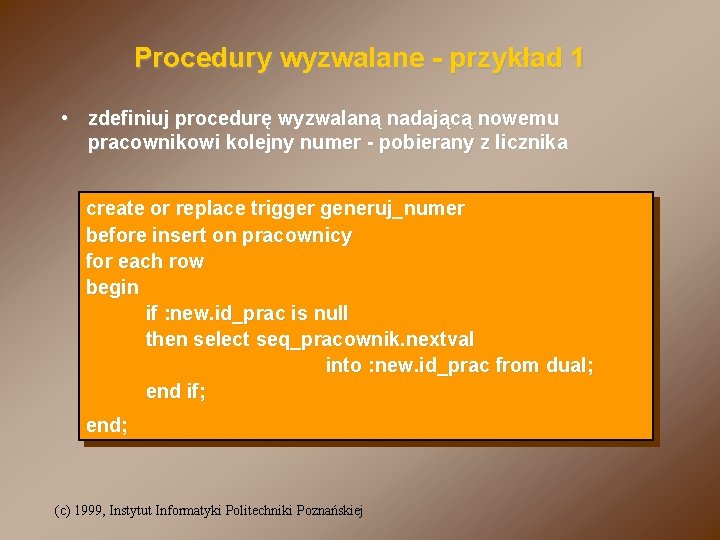 Procedury wyzwalane - przykład 1

• zdefiniuj procedurę wyzwalaną nadającą nowemu pracownikowi kolejny numer - pobierany z licznika

create or replace trigger generuj_numer
before insert on pracownicy
for each row
begin
if :new.id_prac is null
then select seq_pracownik.nextval
into :new.id_prac from dual;
end if;
end;

(c) 1999, Instytut Informatyki Politechniki Poznańskiej